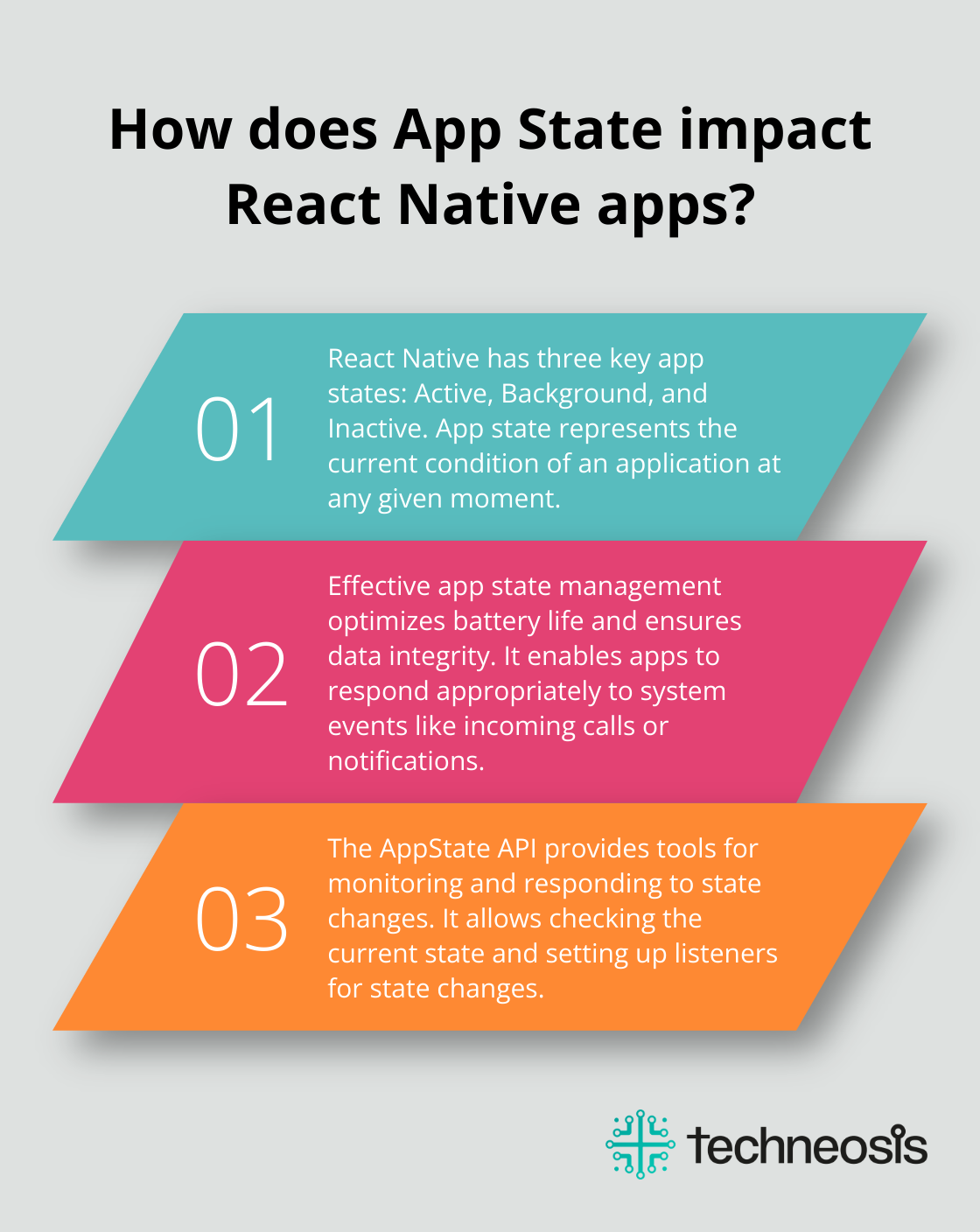 How does App State impact React Native apps?

01

React Native has three key app states: Active, Background, and Inactive. App state represents the current condition of an application at any given moment.

02

Effective app state management optimizes battery life and ensures data integrity. It enables apps to respond appropriately to system events like incoming calls or notifications.

03

The AppState API provides tools for monitoring and responding to state changes. It allows checking the current state and setting up listeners for state changes.

techneosis